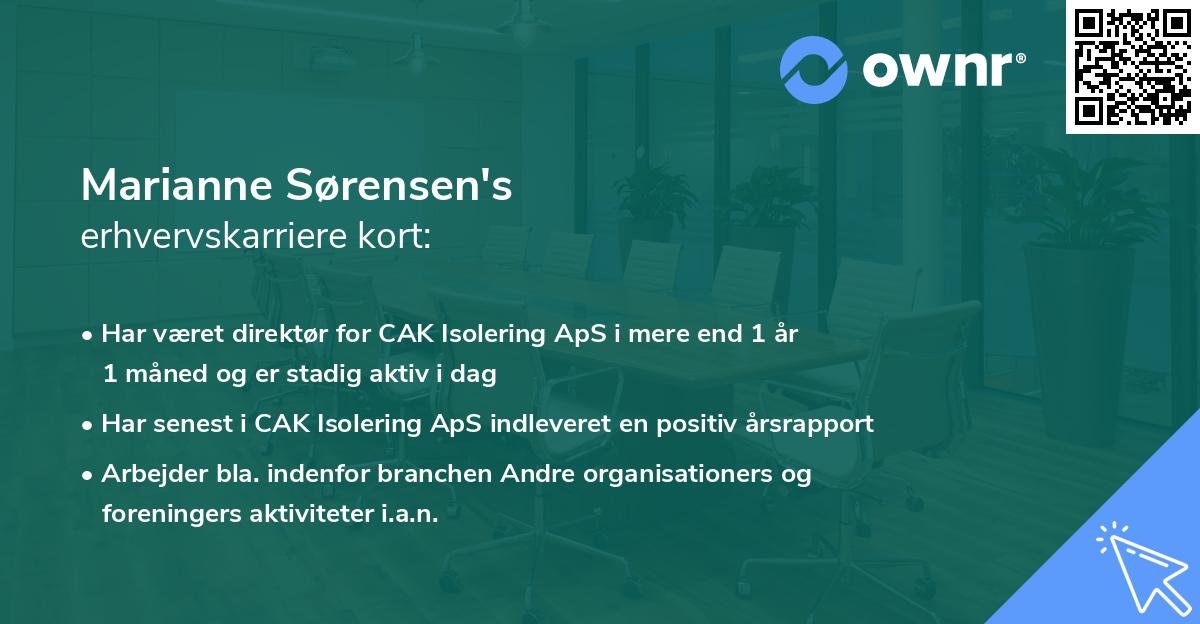 ownr®

Marianne Sørensen's
erhvervskarriere kort:

• Har været direktør for CAK Isolering ApS i mere end 1 år 1 måned og er stadig aktiv i dag
• Har senest i CAK Isolering ApS indleveret en positiv årsrapport
• Arbejder bla. indenfor branchen Andre organisationers og foreningers aktiviteter i.a.n.